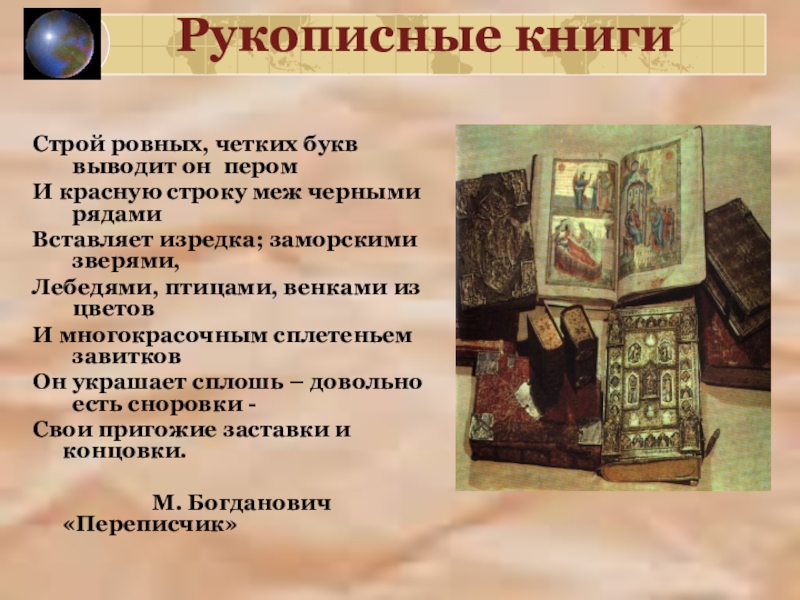 Рукописные книги

Строй ровных, четких букв выводит он пером
И красную строку меж черными рядами
Вставляет изредка; заморскими зверями,
Лебедями, птицами, венками из цветов
И многокрасочным сплетеньем завитков
Он украшает сплошь – довольно есть сноровки -
Свои пригожие заставки и концовки.

М. Богданович
«Переписчик»